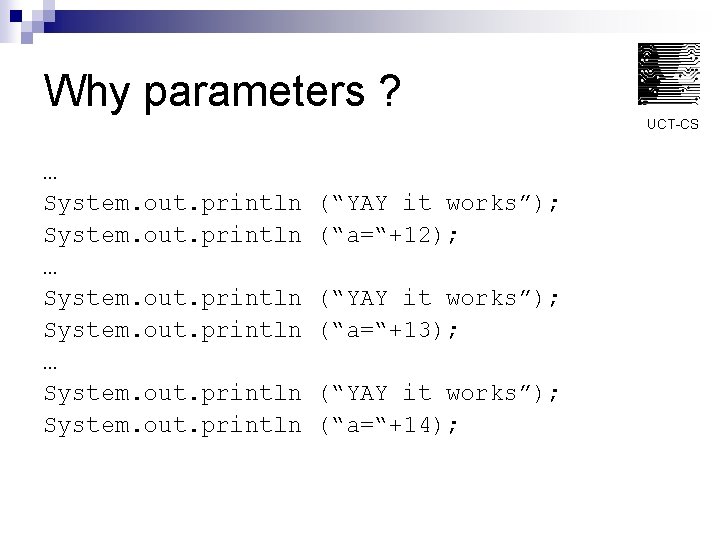 Why parameters ?

UCT-CS

…
System.out.println (“YAY it works”);
System.out.println (“a=“+12);
…
System.out.println (“YAY it works”);
System.out.println (“a=“+13);
…
System.out.println (“YAY it works”);
System.out.println (“a=“+14);